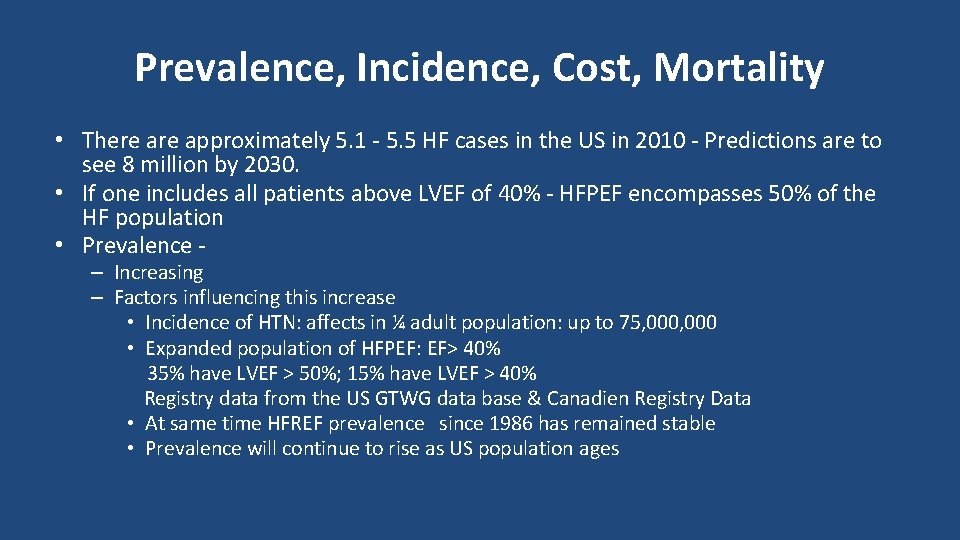 Prevalence, Incidence, Cost, Mortality

• There are approximately 5.1 - 5.5 HF cases in the US in 2010 - Predictions are to see 8 million by 2030.
• If one includes all patients above LVEF of 40% - HFPEF encompasses 50% of the HF population
• Prevalence -
– Increasing
– Factors influencing this increase
• Incidence of HTN: affects in ¼ adult population: up to 75,000,000
• Expanded population of HFPEF: EF> 40%
35% have LVEF > 50%; 15% have LVEF > 40%
Registry data from the US GTWG data base & Canadien Registry Data
• At same time HFREF prevalence since 1986 has remained stable
• Prevalence will continue to rise as US population ages